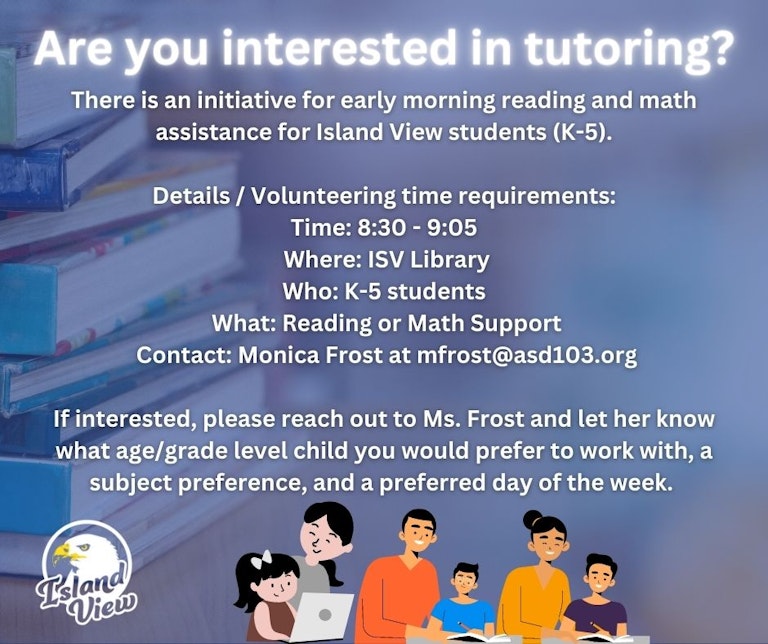 Are you interested in tutoring?

There is an initiative for early morning reading and math assistance for Island View students (K-5).

Details / Volunteering time requirements:
Time: 8:30 - 9:05
Where: ISV Library
Who: K-5 students
What: Reading or Math Support
Contact: Monica Frost at mfrost@asd103.org

If interested, please reach out to Ms. Frost and let her know what age/grade level child you would prefer to work with, a subject preference, and a preferred day of the week.

Island View